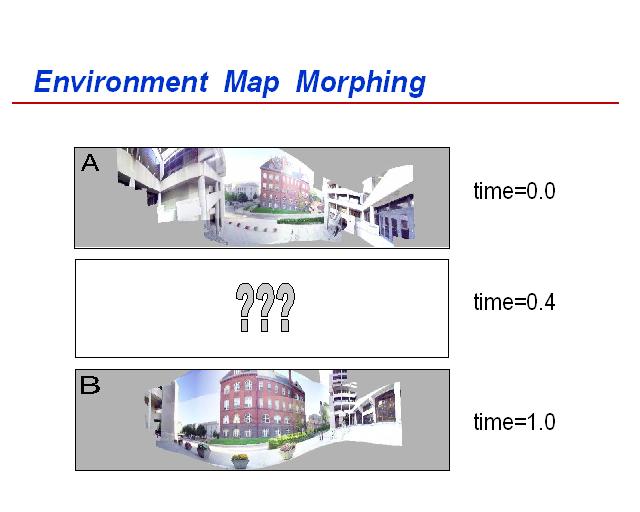 Environment Map Morphing

A

time=0.0

???

time=0.4

B

time=1.0